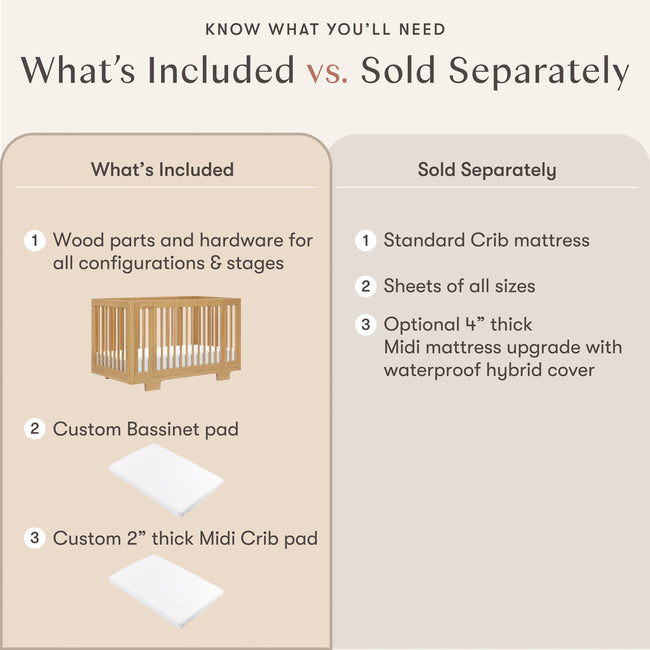 KNOW WHAT YOU'LL NEED

What's Included vs. Sold Separately

What's Included

1 Wood parts and hardware for all configurations & stages

2 Custom Bassinet pad

3 Custom 2" thick Midi Crib pad

Sold Separately

1 Standard Crib mattress

2 Sheets of all sizes

3 Optional 4" thick Midi mattress upgrade with waterproof hybrid cover